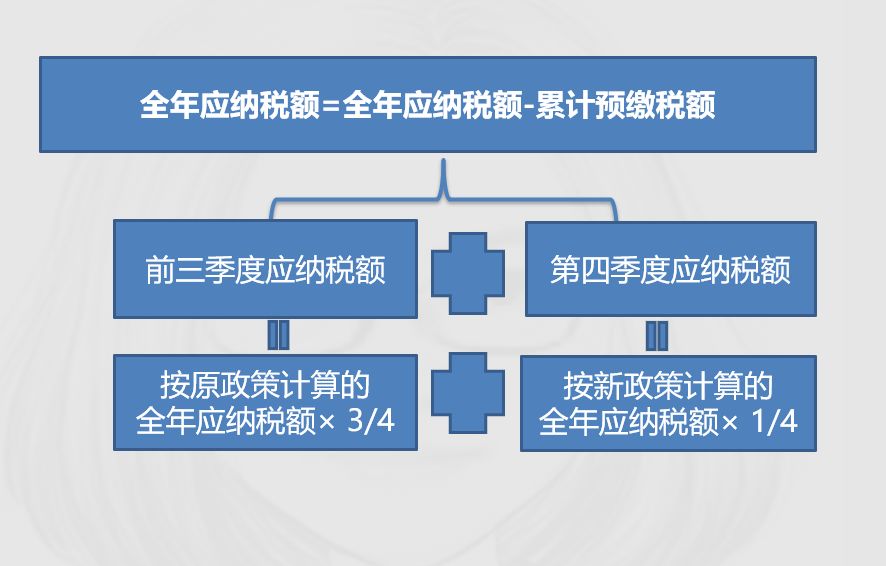 全年应纳税额=全年应纳税额-累计预缴税额

前三季度应纳税额

第四季度应纳税额

按原政策计算的全年应纳税额× 3/4

按新政策计算的全年应纳税额× 1/4